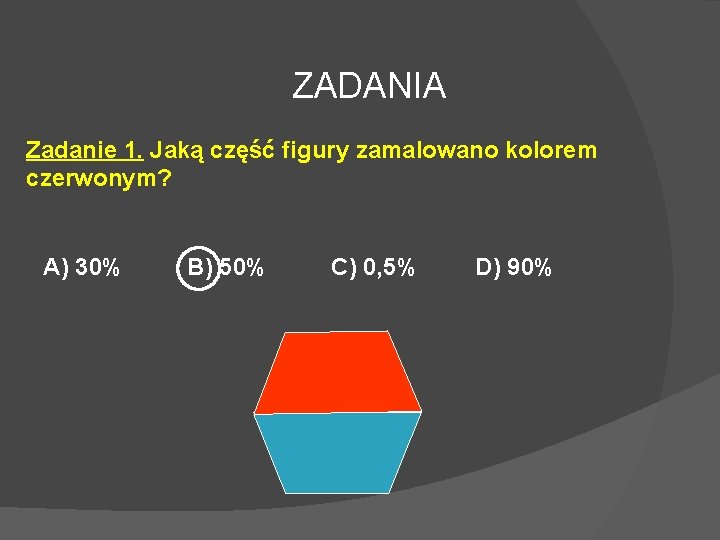 ZADANIA

Zadanie 1. Jaką część figury zamalowano kolorem czerwonym?

A) 30%　　B) 50%　　C) 0,5%　　D) 90%